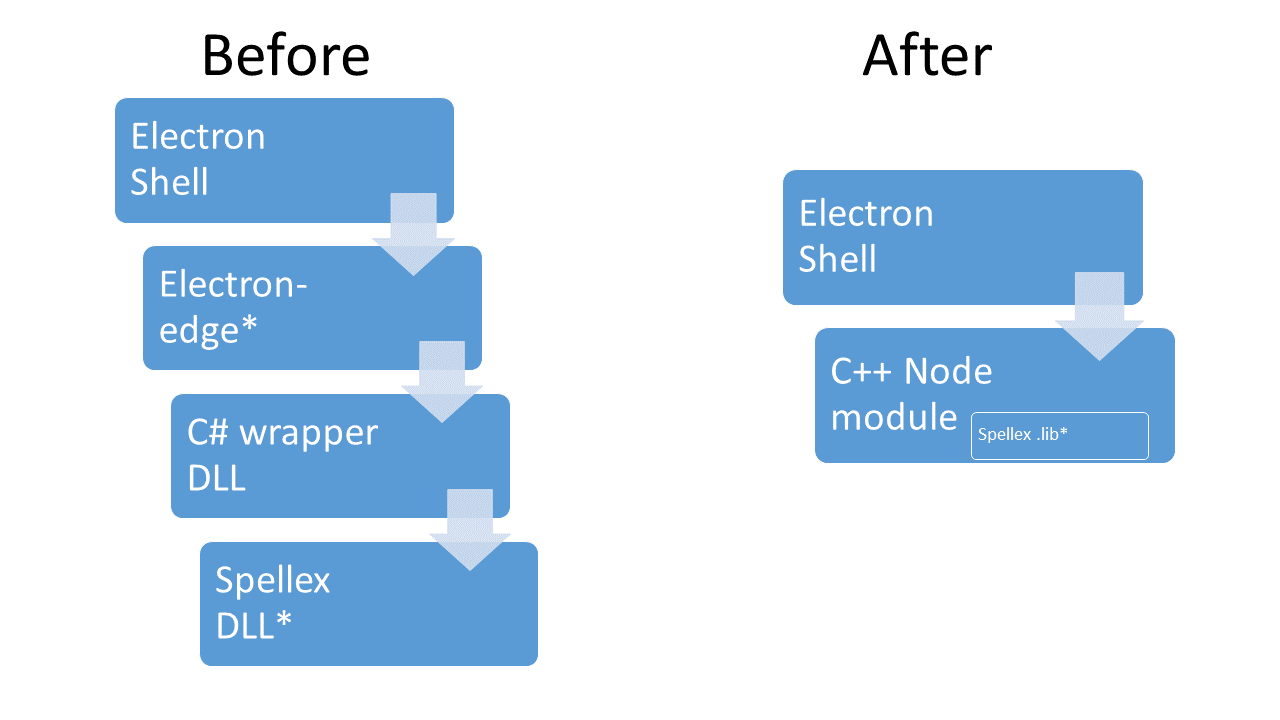 Before

Electron Shell

Electron-edge*

C# wrapper DLL

Spellex DLL*

After

Electron Shell

C++ Node module

Spellex .lib*